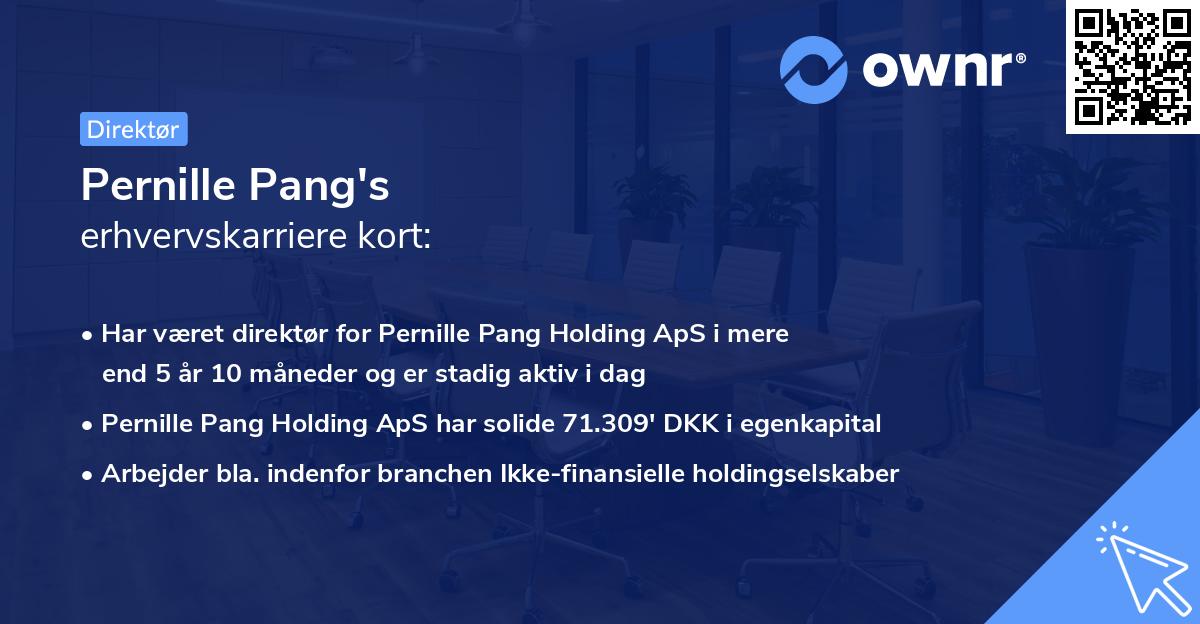 ownr®

Direktør

Pernille Pang's
erhvervskarriere kort:

• Har været direktør for Pernille Pang Holding ApS i mere end 5 år 10 måneder og er stadig aktiv i dag
• Pernille Pang Holding ApS har solide 71.309' DKK i egenkapital
• Arbejder bla. indenfor branchen Ikke-finansielle holdingselskaber